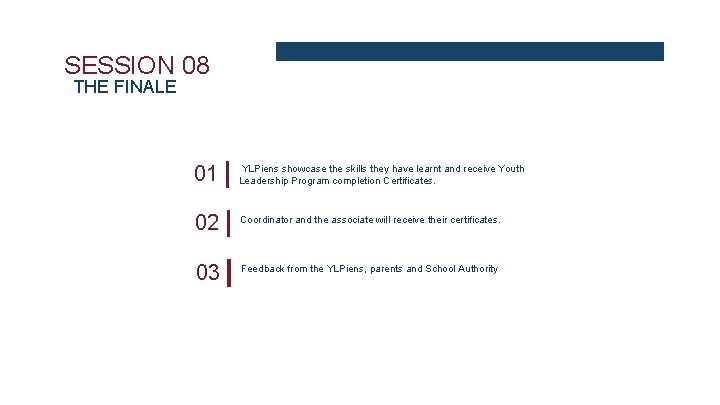 SESSION 08
THE FINALE

01 YLPiens showcase the skills they have learnt and receive Youth Leadership Program completion Certificates.

02 Coordinator and the associate will receive their certificates.

03 Feedback from the YLPiens, parents and School Authority